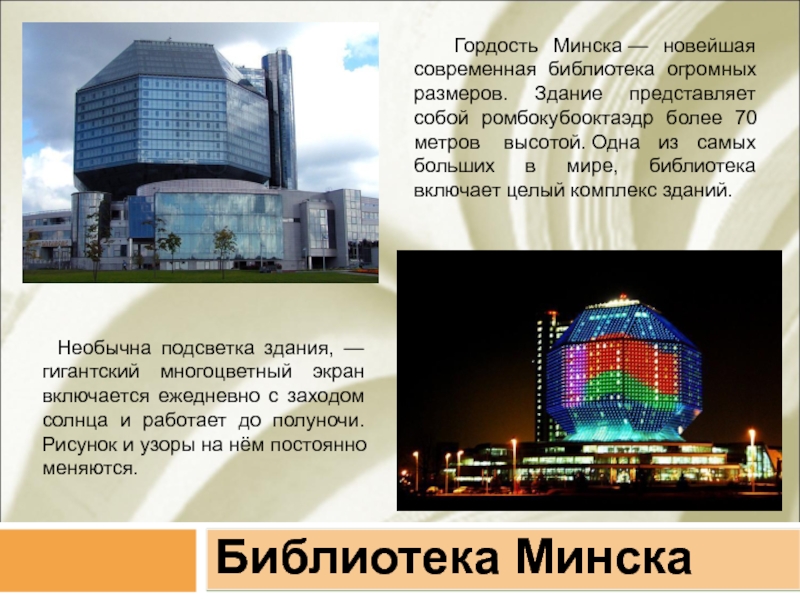 Гордость Минска — новейшая современная библиотека огромных размеров. Здание представляет собой ромбокубооктаэдр более 70 метров высотой. Одна из самых больших в мире, библиотека включает целый комплекс зданий.

Необычна подсветка здания, — гигантский многоцветный экран включается ежедневно с заходом солнца и работает до полуночи. Рисунок и узоры на нём постоянно меняются.

Библиотека Минска